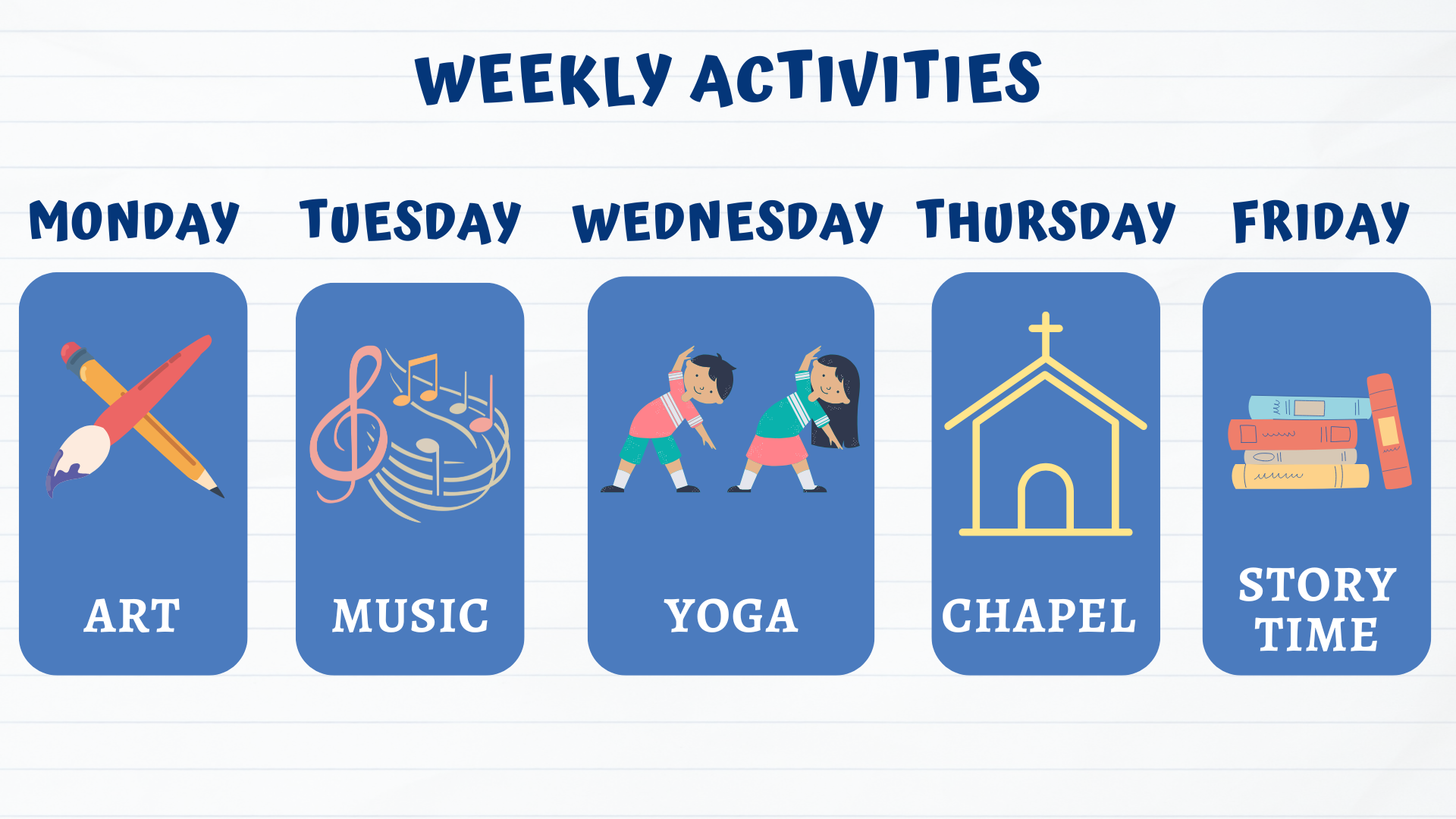 WEEKLY ACTIVITIES

MONDAY

ART

TUESDAY

MUSIC

WEDNESDAY

YOGA

THURSDAY

CHAPEL

FRIDAY

STORY TIME